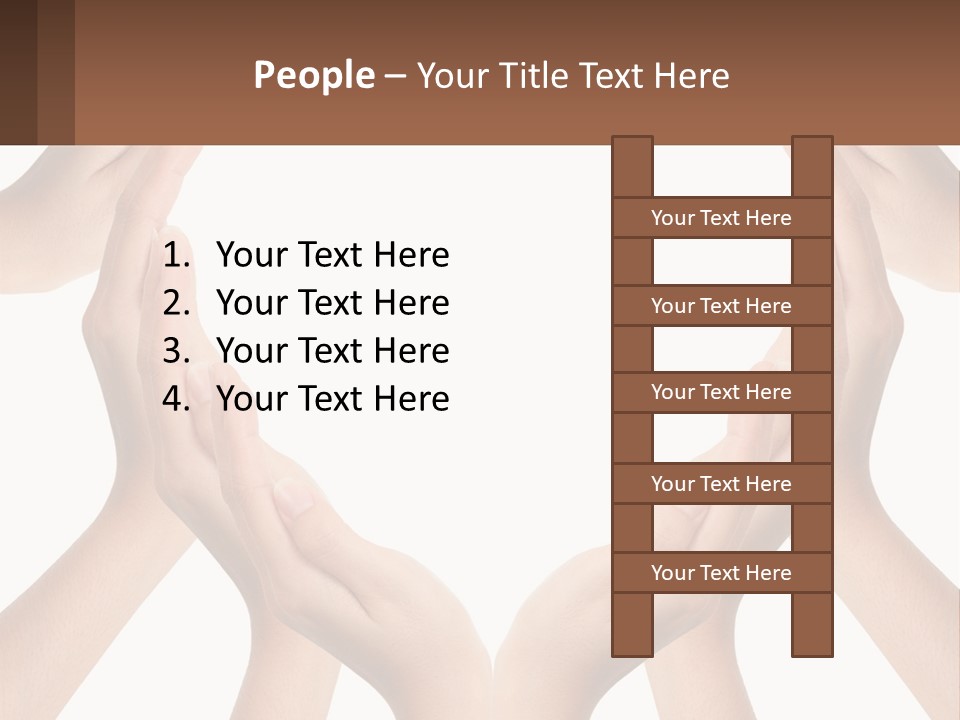 People – Your Title Text Here

1. Your Text Here
2. Your Text Here
3. Your Text Here
4. Your Text Here

Your Text Here

Your Text Here

Your Text Here

Your Text Here

Your Text Here